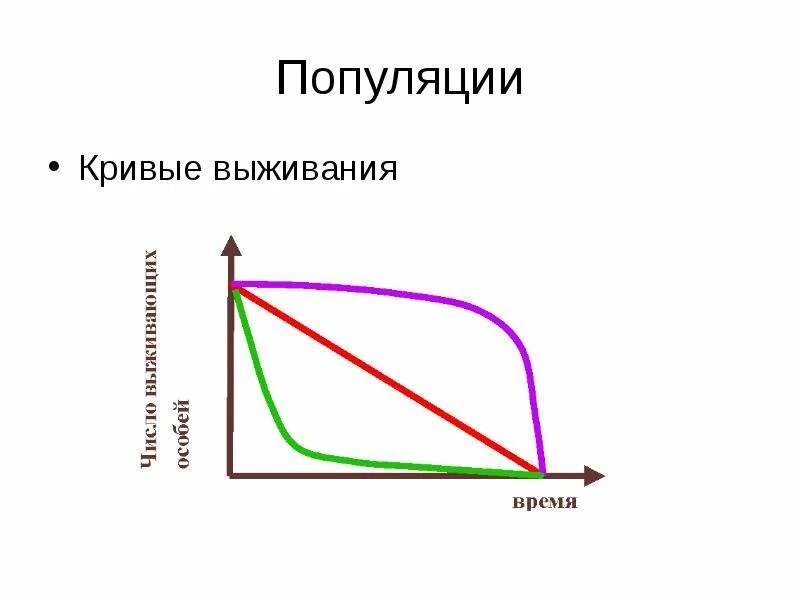 Популяции

• Кривые выживания

Число выживающих особей

время